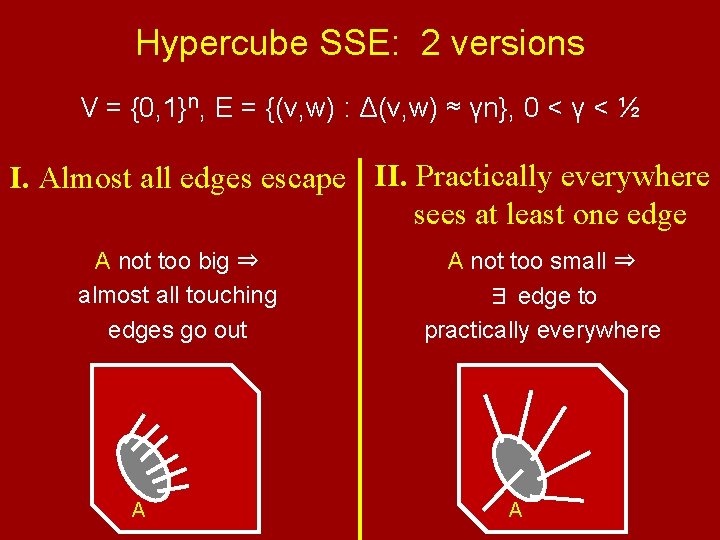 Hypercube SSE: 2 versions

$V = \{0,1\}^n$, $E = \{(v,w) : \Delta(v,w) \approx \gamma n\}$, $0 < \gamma < ½$

I. Almost all edges escape

A not too big ⇒ almost all touching edges go out

A

II. Practically everywhere sees at least one edge

A not too small ⇒ ∃ edge to practically everywhere

A